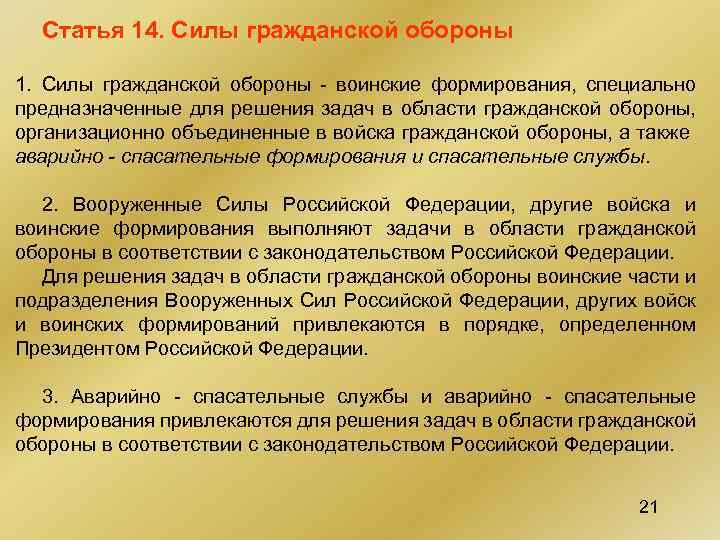 Статья 14. Силы гражданской обороны

1. Силы гражданской обороны - воинские формирования, специально предназначенные для решения задач в области гражданской обороны, организационно объединенные в войска гражданской обороны, а также аварийно - спасательные формирования и спасательные службы.

2. Вооруженные Силы Российской Федерации, другие войска и воинские формирования выполняют задачи в области гражданской обороны в соответствии с законодательством Российской Федерации.
Для решения задач в области гражданской обороны воинские части и подразделения Вооруженных Сил Российской Федерации, других войск и воинских формирований привлекаются в порядке, определенном Президентом Российской Федерации.

3. Аварийно - спасательные службы и аварийно - спасательные формирования привлекаются для решения задач в области гражданской обороны в соответствии с законодательством Российской Федерации.

21